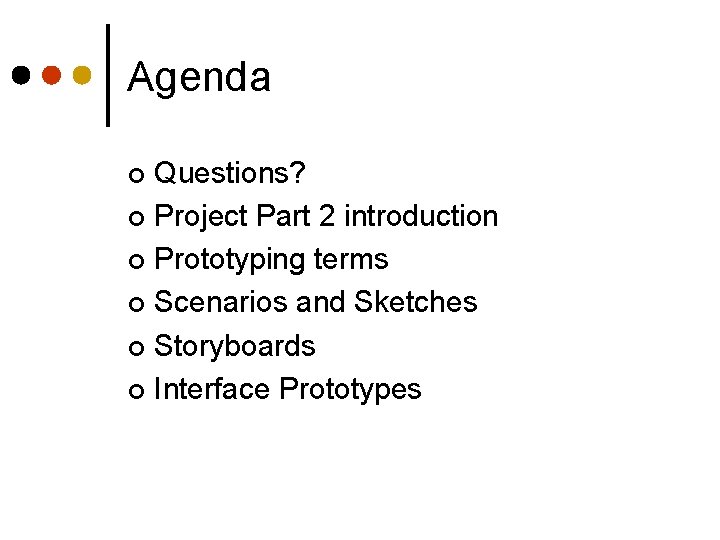 Agenda

- Questions?
- Project Part 2 introduction
- Prototyping terms
- Scenarios and Sketches
- Storyboards
- Interface Prototypes